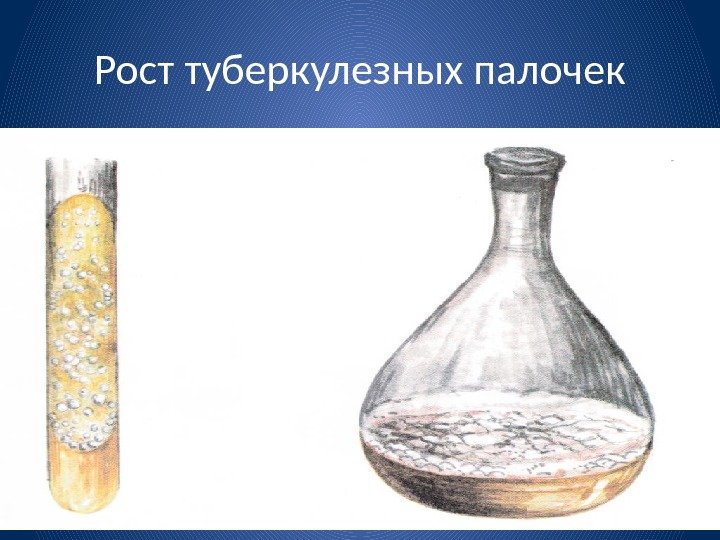 Рост туберкулезных палочек